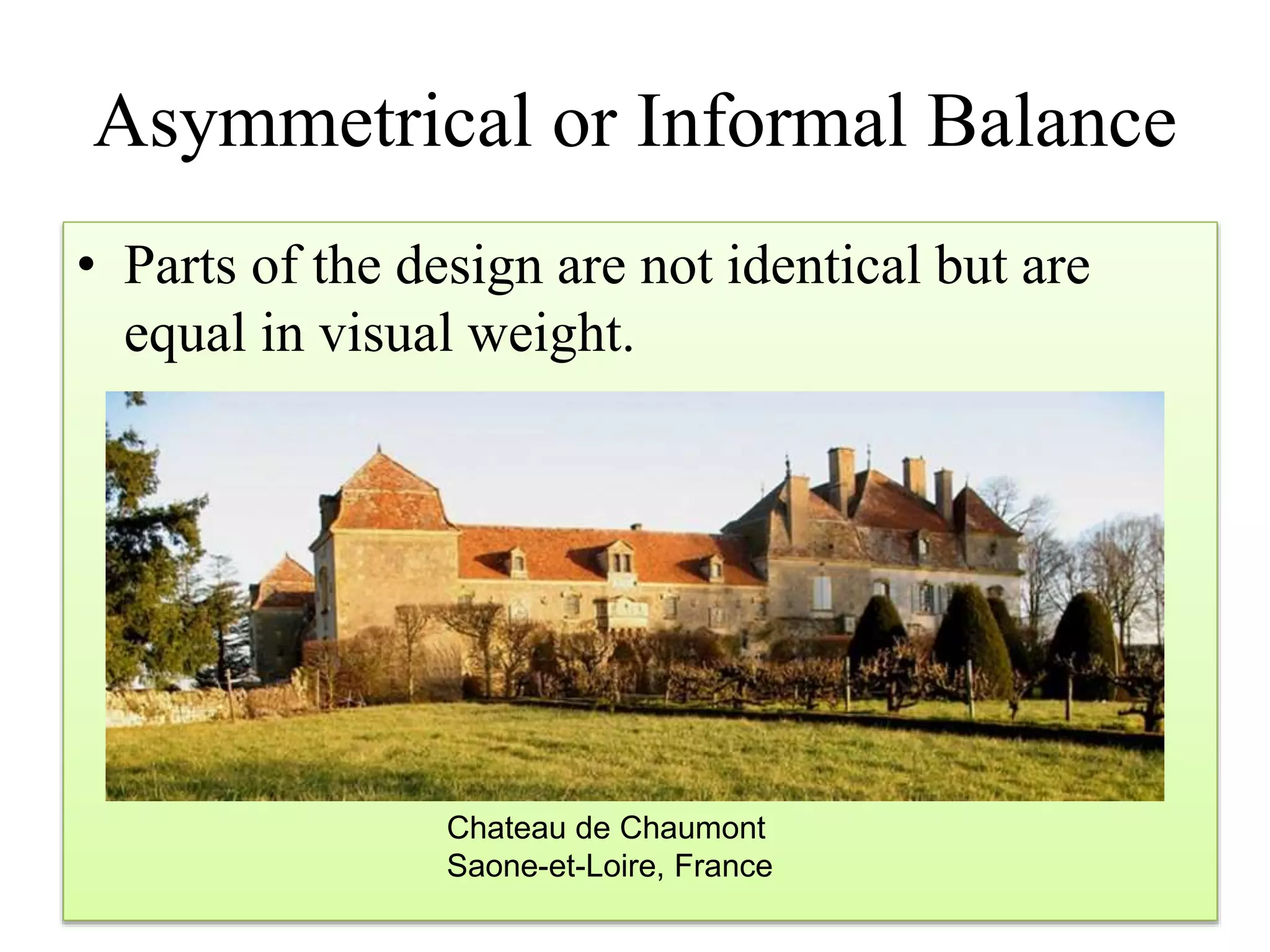 Asymmetrical or Informal Balance

• Parts of the design are not identical but are equal in visual weight.

Chateau de Chaumont
Saone-et-Loire, France